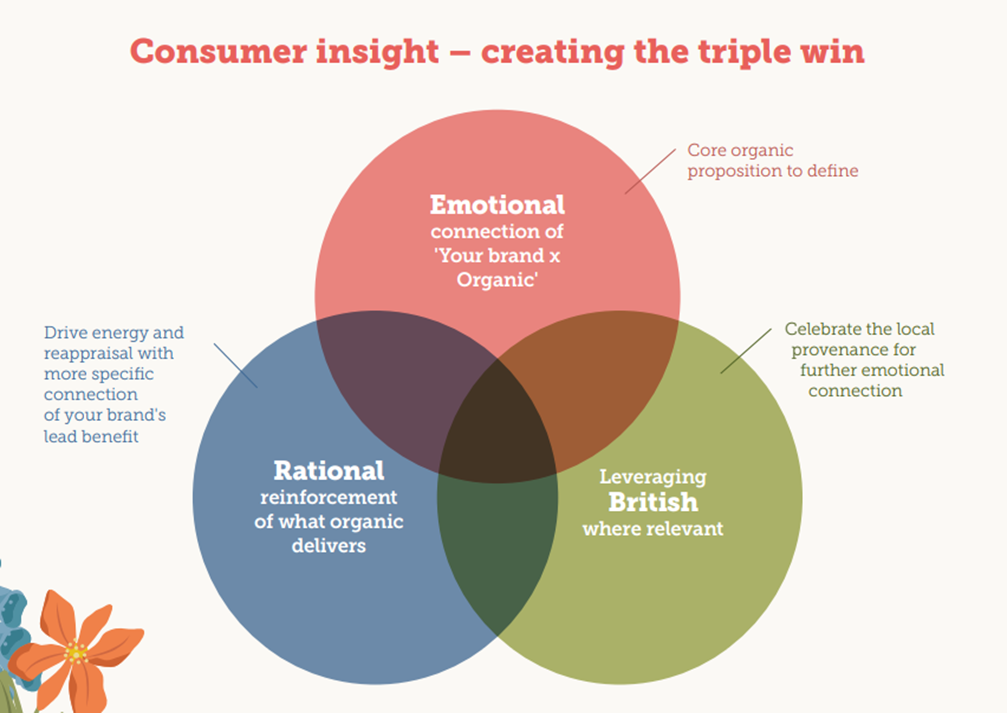 Consumer insight – creating the triple win

Core organic proposition to define

Emotional connection of 'Your brand x Organic'

Drive energy and reappraisal with more specific connection of your brand's lead benefit

Celebrate the local provenance for further emotional connection

Rational reinforcement of what organic delivers

Leveraging British where relevant